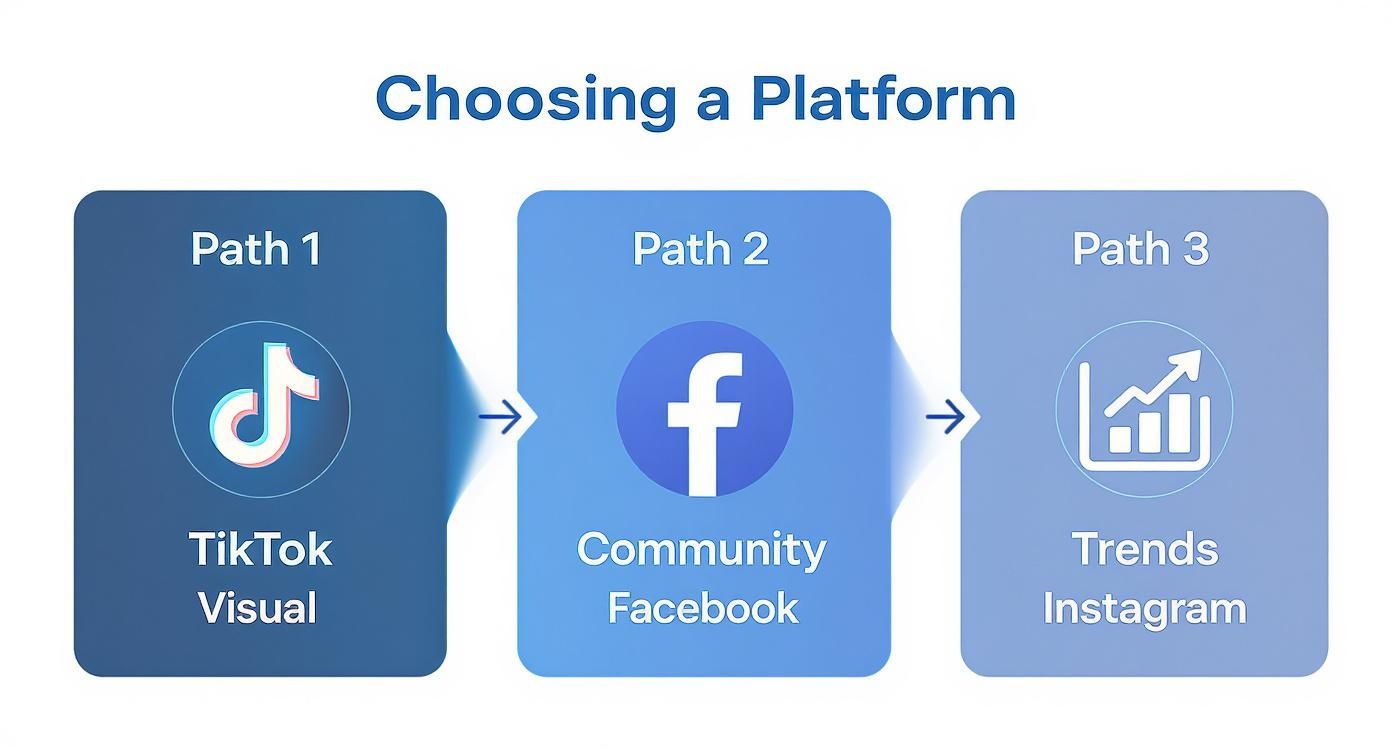 Choosing a Platform

Path 1

TikTok
Visual

Path 2

Community
Facebook

Path 3

Trends
Instagram